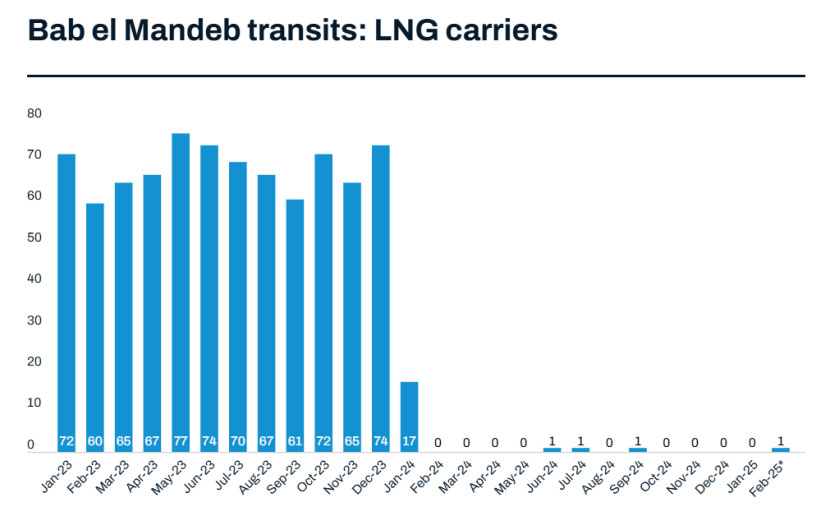 Bab el Mandeb transits: LNG carriers

80
70
60
50
40
30
20
10
0

72 60 65 67 77 74 70 67 61 72 65 74 17 0 0 0 0 1 1 0 1 0 0 0 0 1

Jan-23 Feb-23 Mar-23 Apr-23 May-23 Jun-23 Jul-23 Aug-23 Sep-23 Oct-23 Nov-23 Dec-23 Jan-24 Feb-24 Mar-24 Apr-24 May-24 Jun-24 Jul-24 Aug-24 Sep-24 Oct-24 Nov-24 Dec-24 Jan-25 Feb-25*